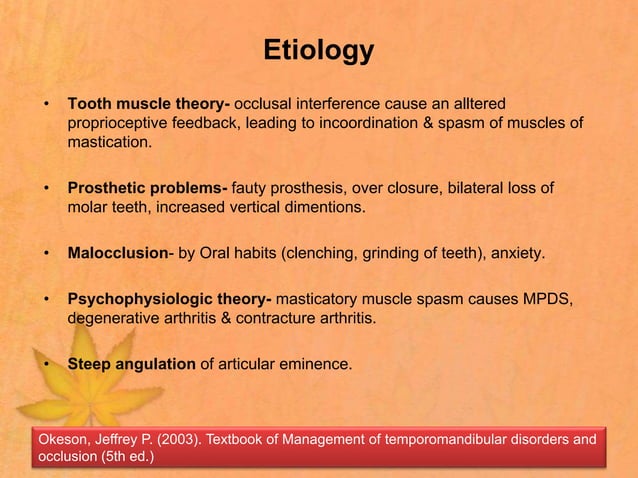 Etiology

• Tooth muscle theory- occlusal interference cause an alltered proprioceptive feedback, leading to incoordination & spasm of muscles of mastication.

• Prosthetic problems- fauty prosthesis, over closure, bilateral loss of molar teeth, increased vertical dimentions.

• Malocclusion- by Oral habits (clenching, grinding of teeth), anxiety.

• Psychophysiologic theory- masticatory muscle spasm causes MPDS, degenerative arthritis & contracture arthritis.

• Steep angulation of articular eminence.

Okeson, Jeffrey P. (2003). Textbook of Management of temporomandibular disorders and occlusion (5th ed.)